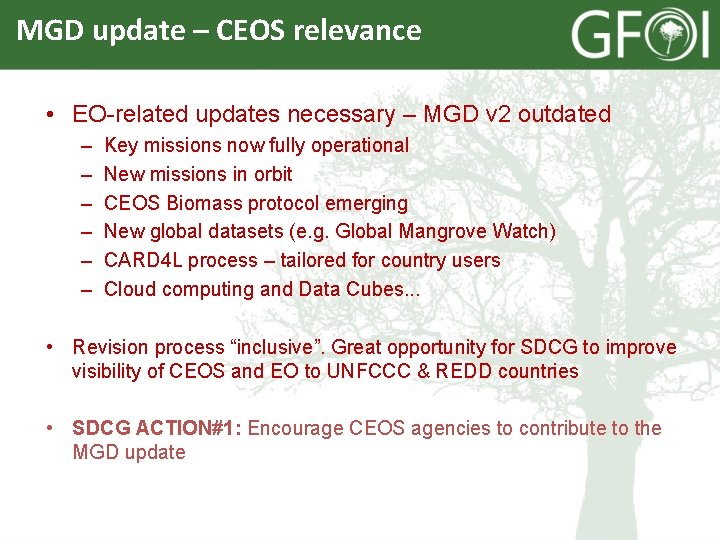 MGD update – CEOS relevance

GFOI

• EO-related updates necessary – MGD v2 outdated
– Key missions now fully operational
– New missions in orbit
– CEOS Biomass protocol emerging
– New global datasets (e.g. Global Mangrove Watch)
– CARD4L process – tailored for country users
– Cloud computing and Data Cubes...

• Revision process “inclusive”. Great opportunity for SDCG to improve visibility of CEOS and EO to UNFCCC & REDD countries

• SDCG ACTION#1: Encourage CEOS agencies to contribute to the MGD update